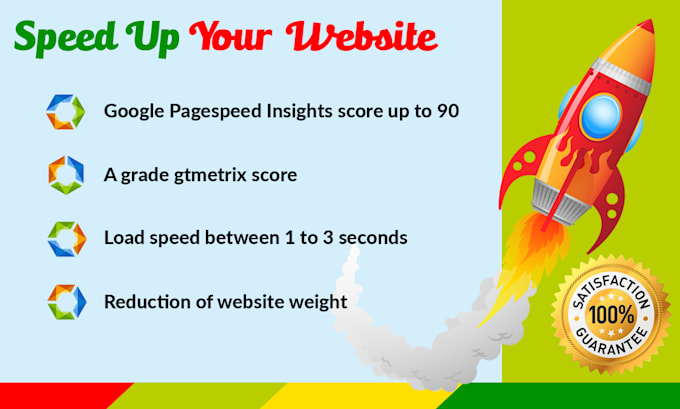 Speed Up Your Website

Google Pagespeed Insights score up to 90

A grade gtmetrix score

Load speed between 1 to 3 seconds

Reduction of website weight

SATISFACTION
100%
GUARANTEE